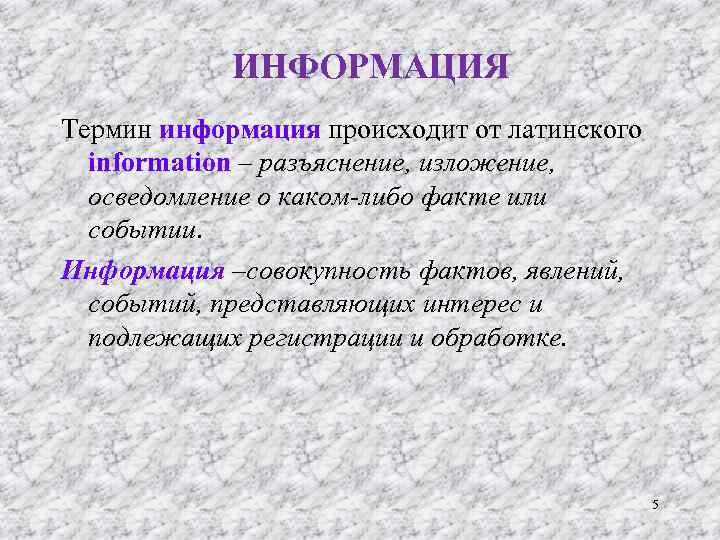 ИНФОРМАЦИЯ

Термин информация происходит от латинского information – разъяснение, изложение, осведомление о каком-либо факте или событии.

Информация –совокупность фактов, явлений, событий, представляющих интерес и подлежащих регистрации и обработке.

5